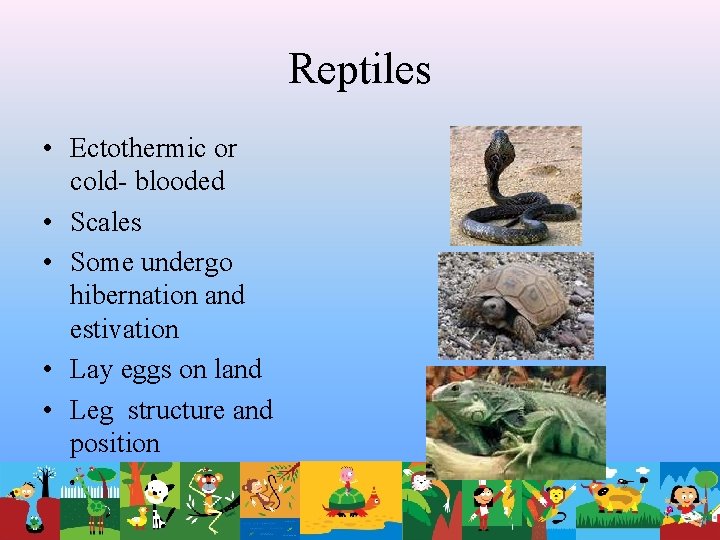 Reptiles

• Ectothermic or cold- blooded
• Scales
• Some undergo hibernation and estivation
• Lay eggs on land
• Leg structure and position